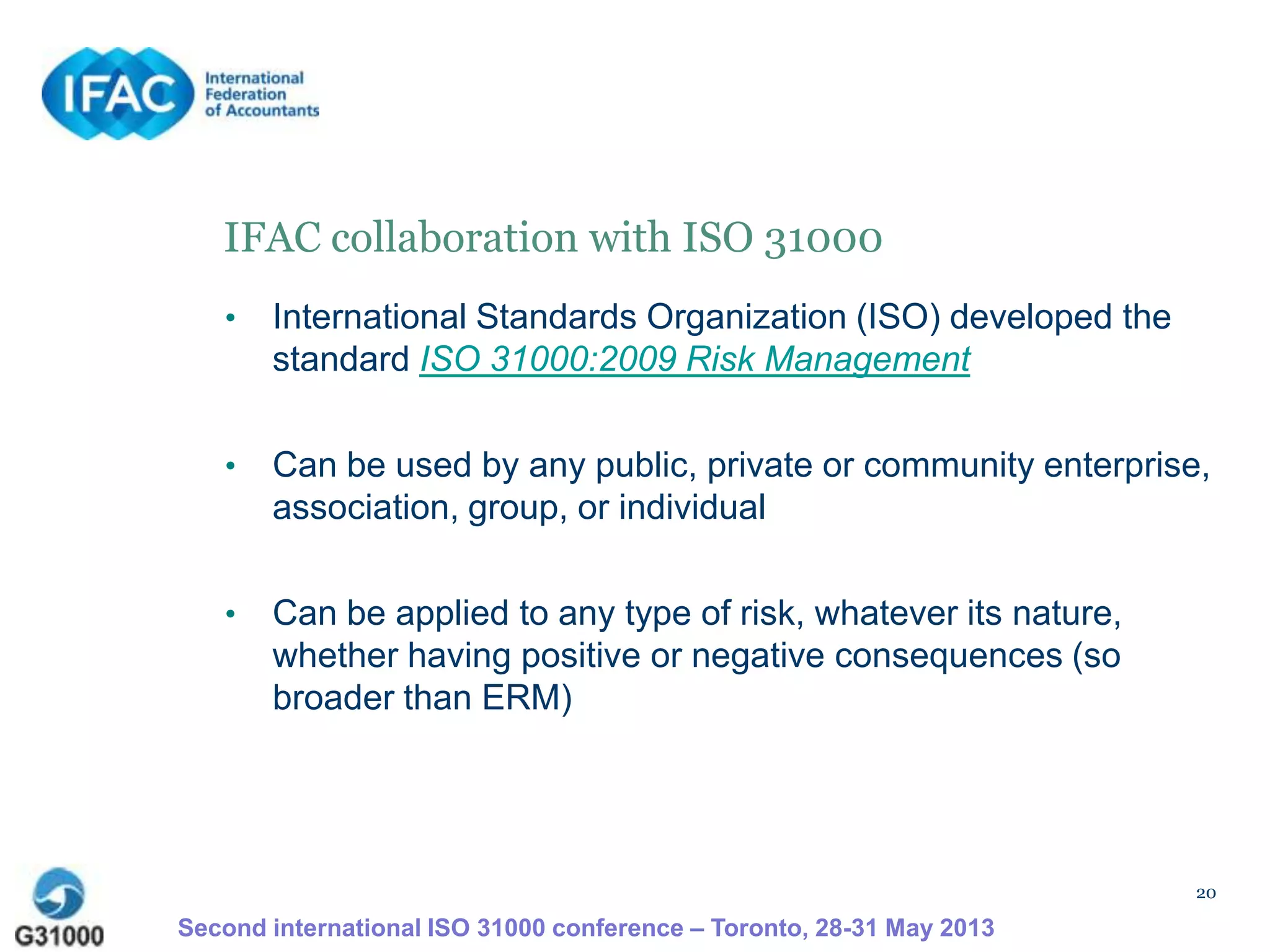 IFAC International Federation of Accountants

IFAC collaboration with ISO 31000

• International Standards Organization (ISO) developed the standard ISO 31000:2009 Risk Management

• Can be used by any public, private or community enterprise, association, group, or individual

• Can be applied to any type of risk, whatever its nature, whether having positive or negative consequences (so broader than ERM)

20

G31000

Second international ISO 31000 conference – Toronto, 28-31 May 2013